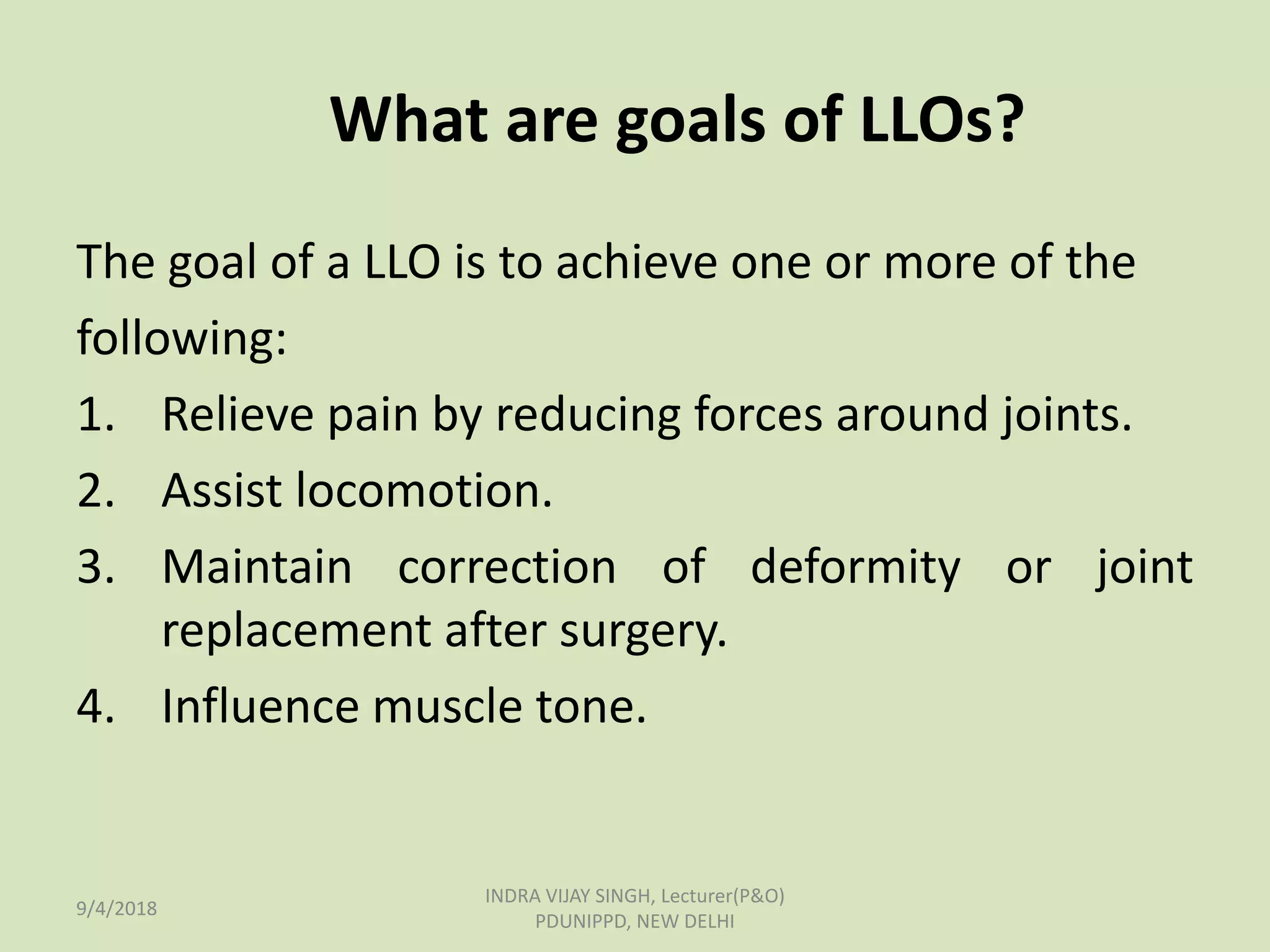 What are goals of LLOs?

The goal of a LLO is to achieve one or more of the following:

1. Relieve pain by reducing forces around joints.
2. Assist locomotion.
3. Maintain correction of deformity or joint replacement after surgery.
4. Influence muscle tone.

9/4/2018

INDRA VIJAY SINGH, Lecturer(P&O)
PDUNIPPD, NEW DELHI